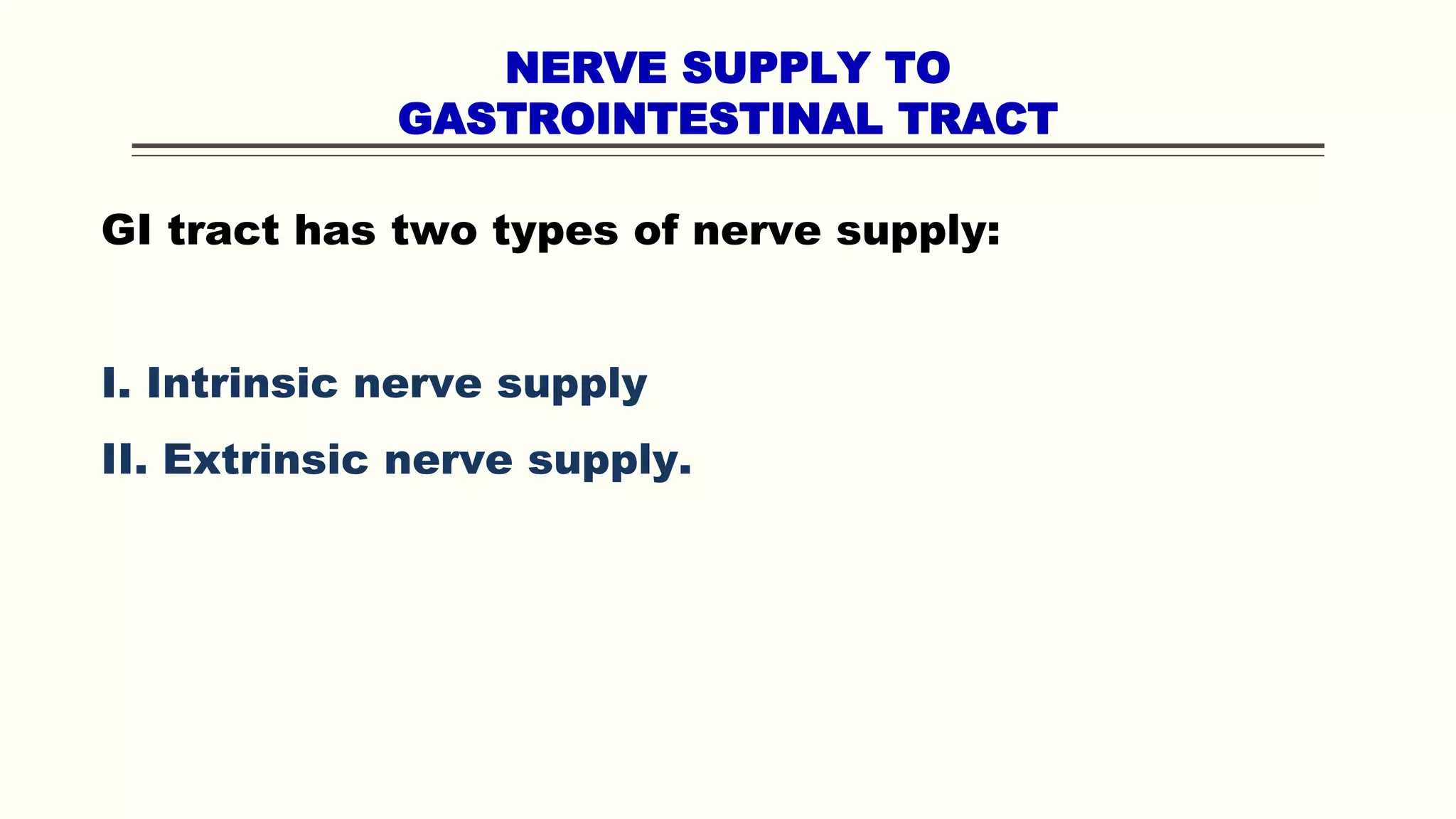 NERVE SUPPLY TO GASTROINTESTINAL TRACT

GI tract has two types of nerve supply:

I. Intrinsic nerve supply

II. Extrinsic nerve supply.